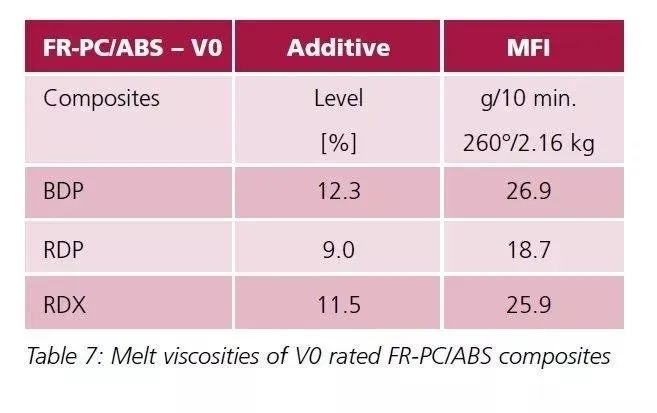 | FR-PC/ABS – V0 | Additive | MFI |
|---|---|---|
| Composites | Level [%] | g/10 min. 260°/2.16 kg |
| BDP | 12.3 | 26.9 |
| RDP | 9.0 | 18.7 |
| RDX | 11.5 | 25.9 |

Table 7: Melt viscosities of V0 rated FR-PC/ABS composites